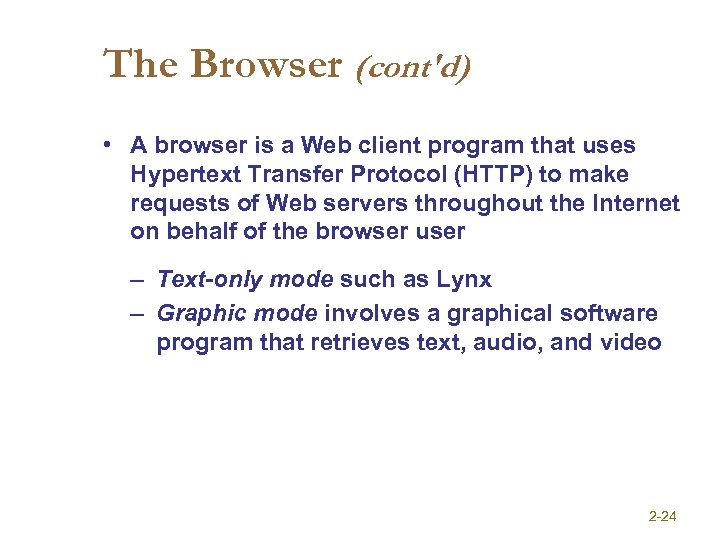 The Browser (cont'd)

• A browser is a Web client program that uses Hypertext Transfer Protocol (HTTP) to make requests of Web servers throughout the Internet on behalf of the browser user

– Text-only mode such as Lynx
– Graphic mode involves a graphical software program that retrieves text, audio, and video

2-24